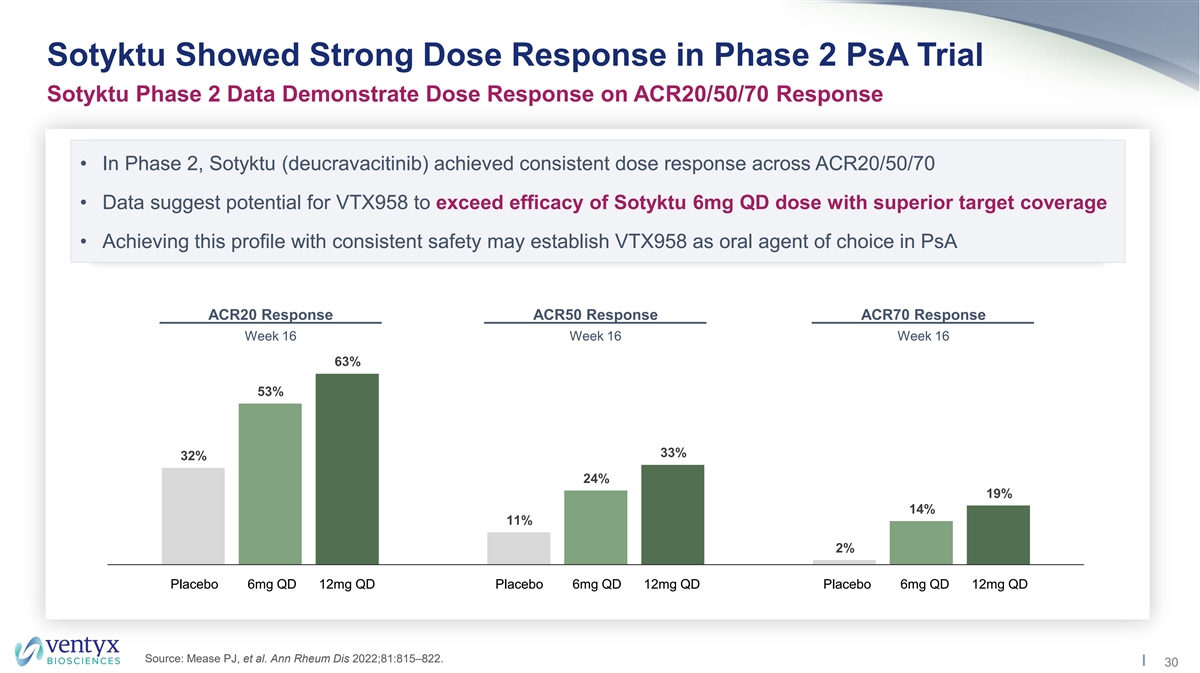 Sotyktu Showed Strong Dose Response in Phase 2 PsA Trial

Sotyktu Phase 2 Data Demonstrate Dose Response on ACR20/50/70 Response

• In Phase 2, Sotyktu (deucravacitinib) achieved consistent dose response across ACR20/50/70

• Data suggest potential for VTX958 to exceed efficacy of Sotyktu 6mg QD dose with superior target coverage

• Achieving this profile with consistent safety may establish VTX958 as oral agent of choice in PsA

ACR20 Response
Week 16

32%
53%
63%

Placebo 6mg QD 12mg QD

ACR50 Response
Week 16

11%
24%
33%

Placebo 6mg QD 12mg QD

ACR70 Response
Week 16

2%
14%
19%

Placebo 6mg QD 12mg QD

ventyx BIOSCIENCES

Source: Mease PJ, et al. Ann Rheum Dis 2022;81:815–822.

30